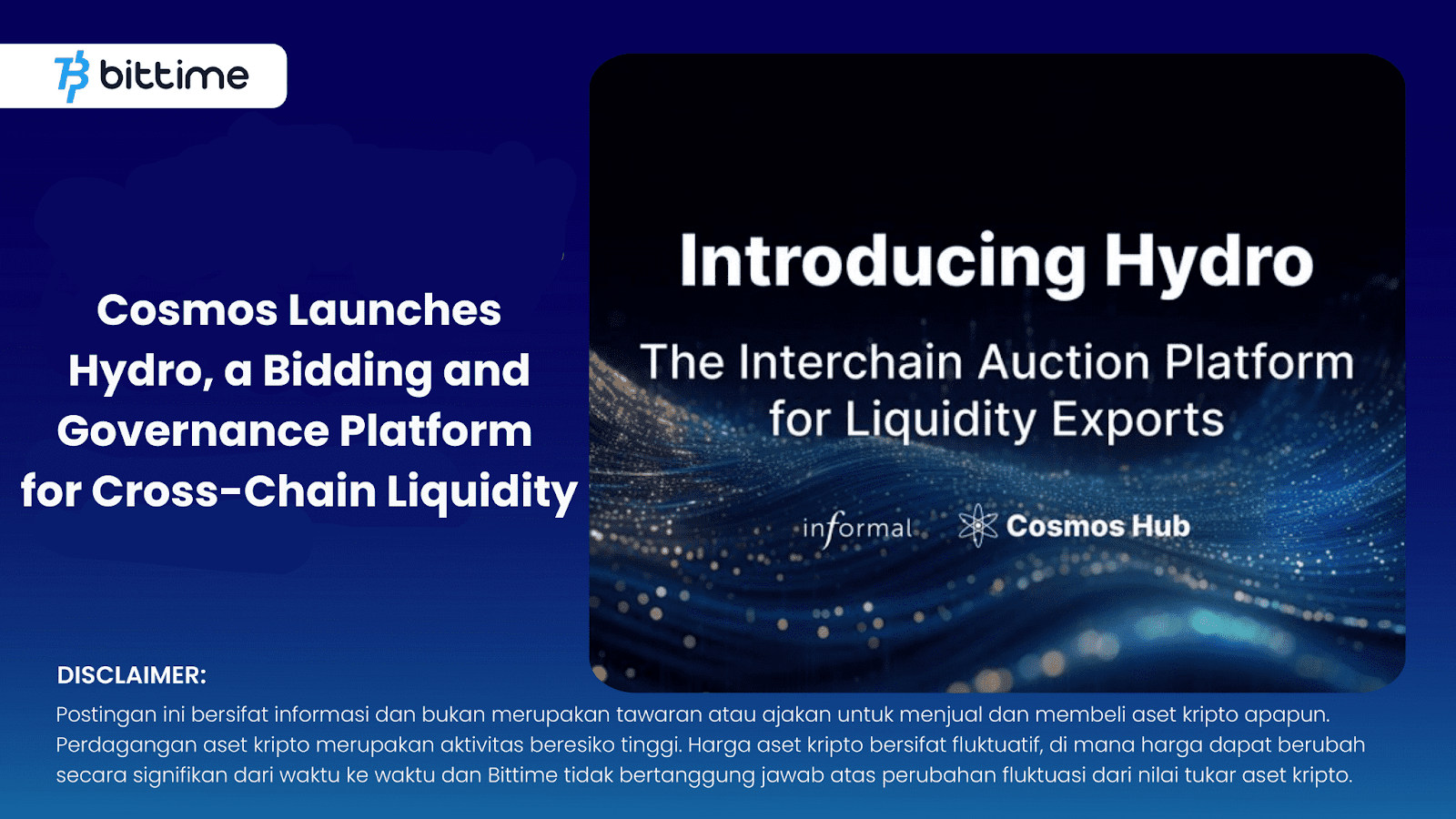 bittime

Cosmos Launches Hydro, a Bidding and Governance Platform for Cross-Chain Liquidity

Introducing Hydro

The Interchain Auction Platform for Liquidity Exports

informal

Cosmos Hub

DISCLAIMER:

Postingan ini bersifat informasi dan bukan merupakan tawaran atau ajakan untuk menjual dan membeli aset kripto apapun. Perdagangan aset kripto merupakan aktivitas beresiko tinggi. Harga aset kripto bersifat fluktuatif, di mana harga dapat berubah secara signifikan dari waktu ke waktu dan Bittime tidak bertanggung jawab atas perubahan fluktuasi dari nilai tukar aset kripto.